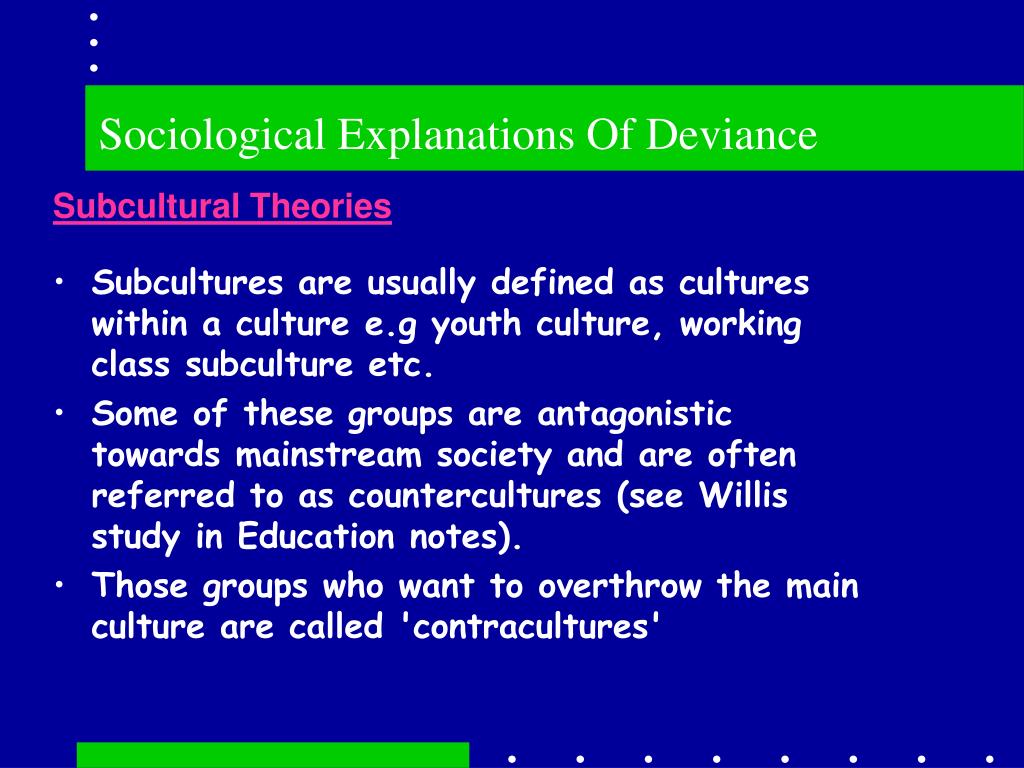 Sociological Explanations Of Deviance

Subcultural Theories

• Subcultures are usually defined as cultures within a culture e.g youth culture, working class subculture etc.
• Some of these groups are antagonistic towards mainstream society and are often referred to as countercultures (see Willis study in Education notes).
• Those groups who want to overthrow the main culture are called 'contracultures'